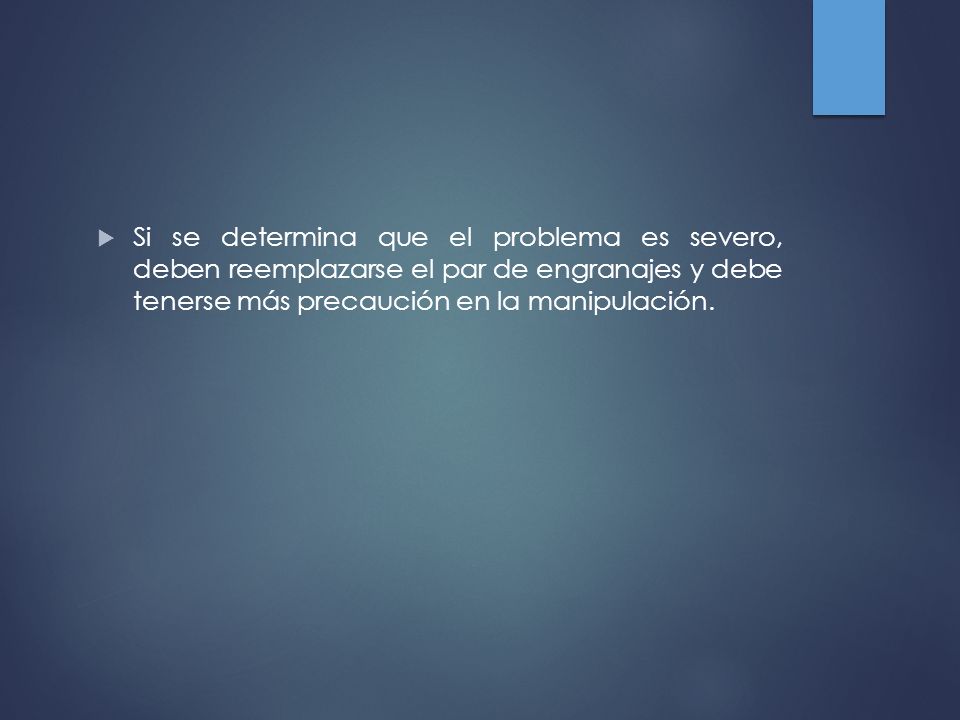 Si se determina que el problema es severo, deben reemplazarse el par de engranajes y debe tenerse más precaución en la manipulación.